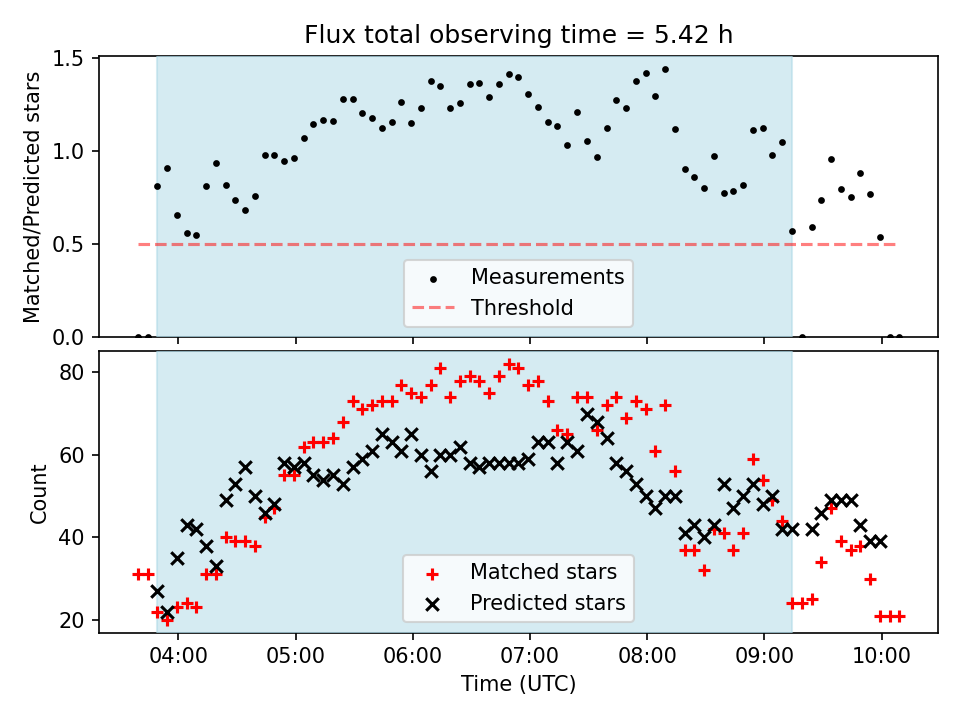 Flux total observing time = 5.42 h

Matched/Predicted stars

1.5
1.0
0.5
0.0

Measurements
Threshold

Count

80
60
40
20

Matched stars
Predicted stars

04:00
05:00
06:00
07:00
08:00
09:00
10:00

Time (UTC)